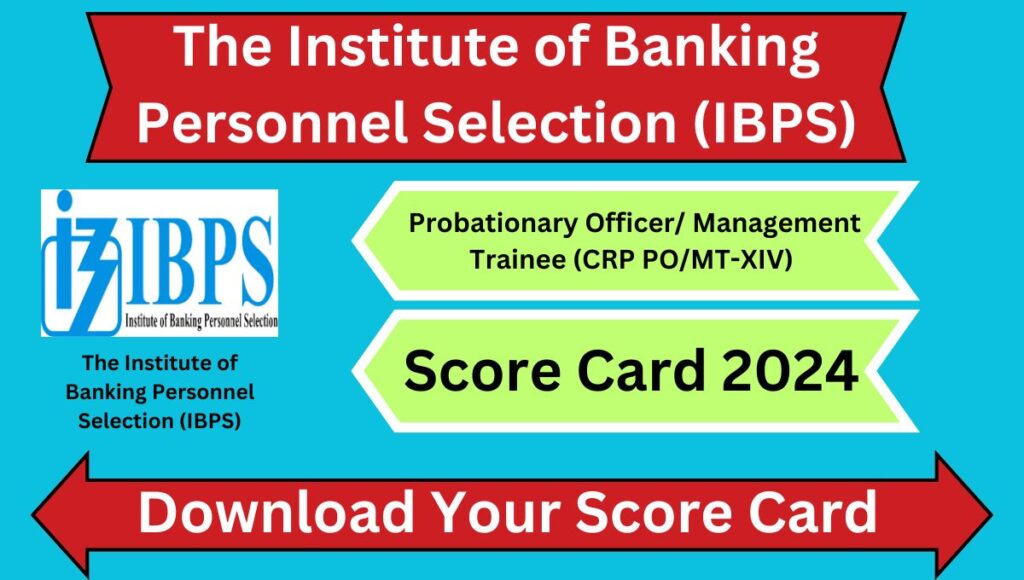 The Institute of Banking Personnel Selection (IBPS)

IBPS
Institute of Banking Personnel Selection

The Institute of Banking Personnel Selection (IBPS)

Probationary Officer/ Management Trainee (CRP PO/MT-XIV)

Score Card 2024

Download Your Score Card